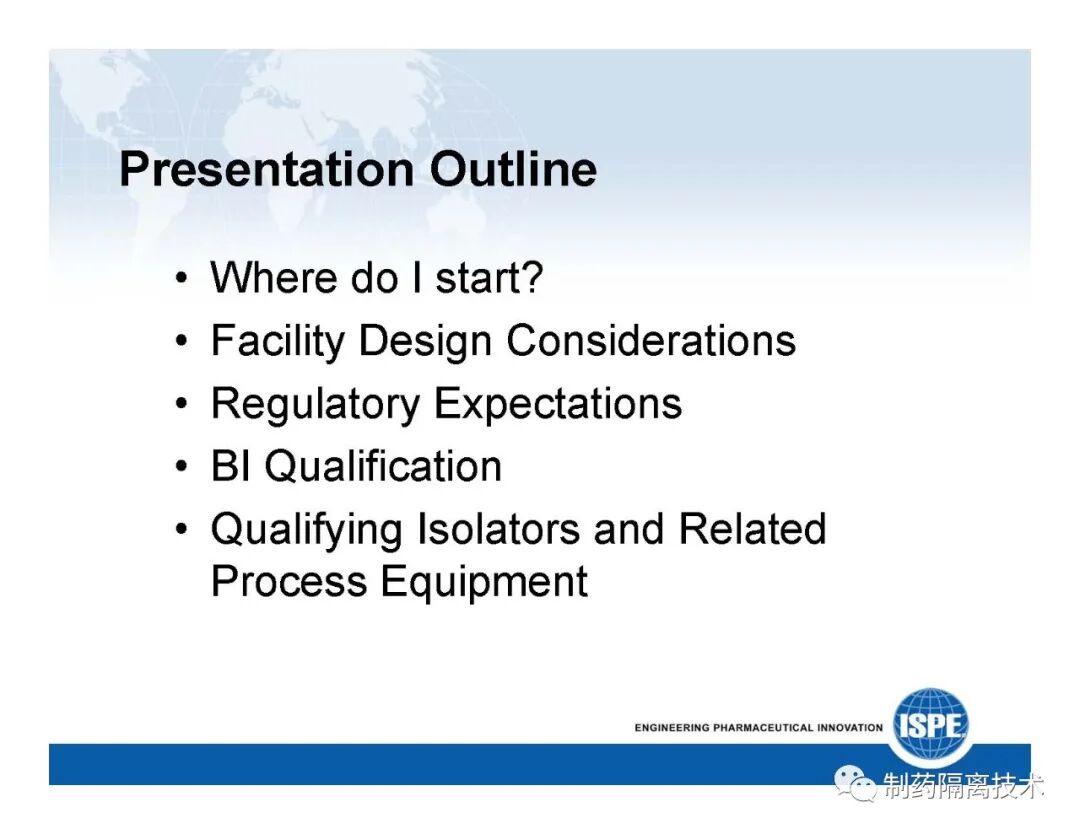 Presentation Outline

• Where do I start?
• Facility Design Considerations
• Regulatory Expectations
• BI Qualification
• Qualifying Isolators and Related Process Equipment

ENGINEERING PHARMACEUTICAL INNOVATION

ISPE

制药隔离技术